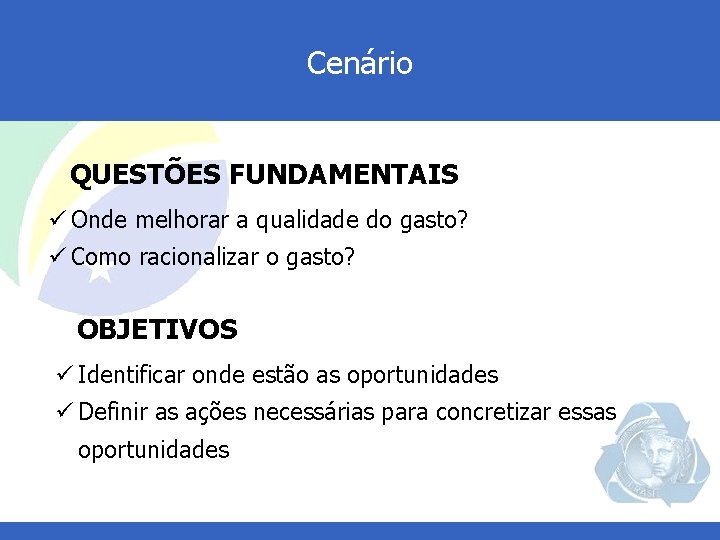 Cenário

QUESTÕES FUNDAMENTAIS

✓ Onde melhorar a qualidade do gasto?
✓ Como racionalizar o gasto?

OBJETIVOS

✓ Identificar onde estão as oportunidades
✓ Definir as ações necessárias para concretizar essas oportunidades